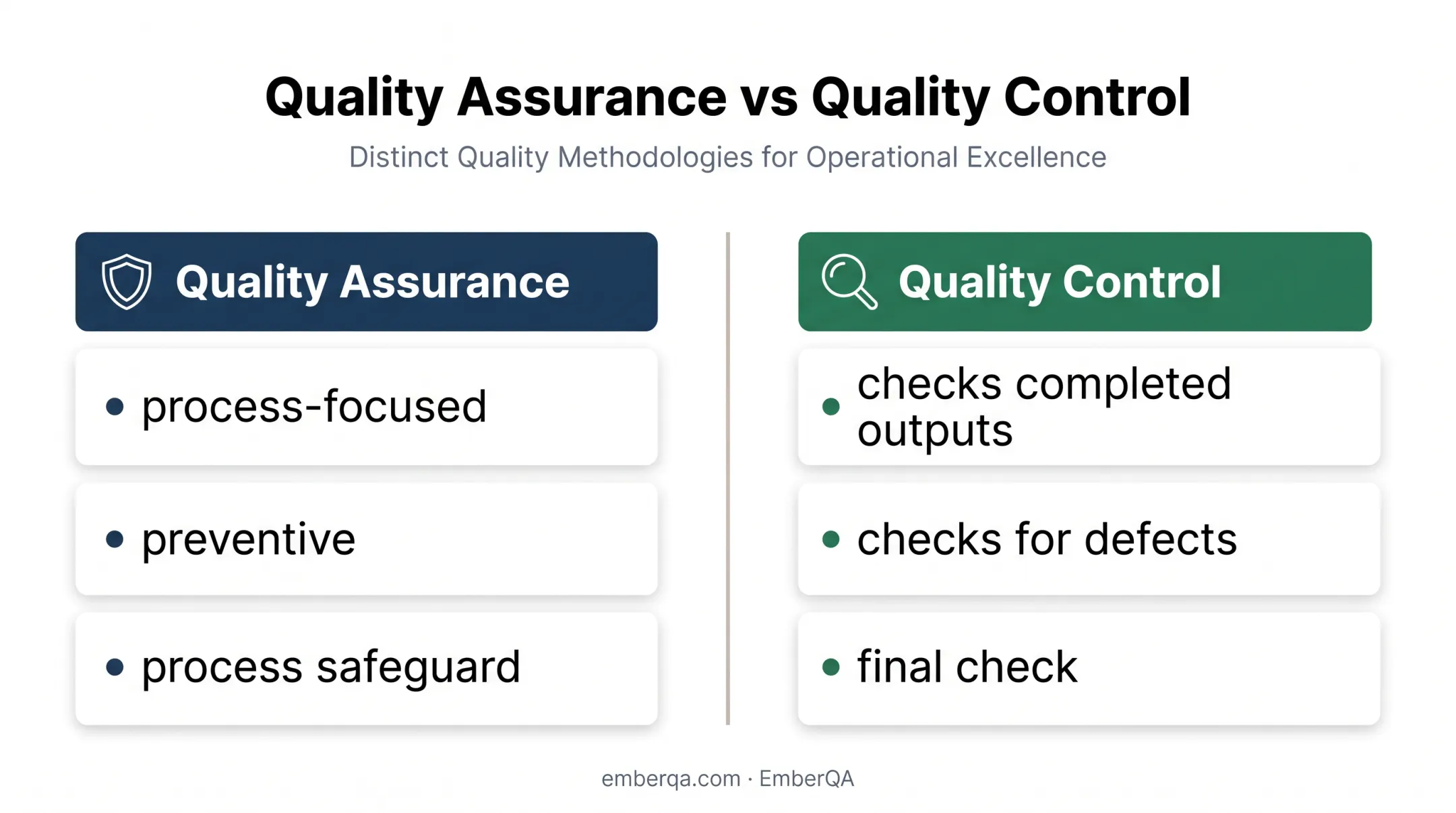 Quality Assurance vs Quality Control

Distinct Quality Methodologies for Operational Excellence

Quality Assurance

• process-focused

• preventive

• process safeguard

Quality Control

• checks completed outputs

• checks for defects

• final check

emberqa.com · EmberQA